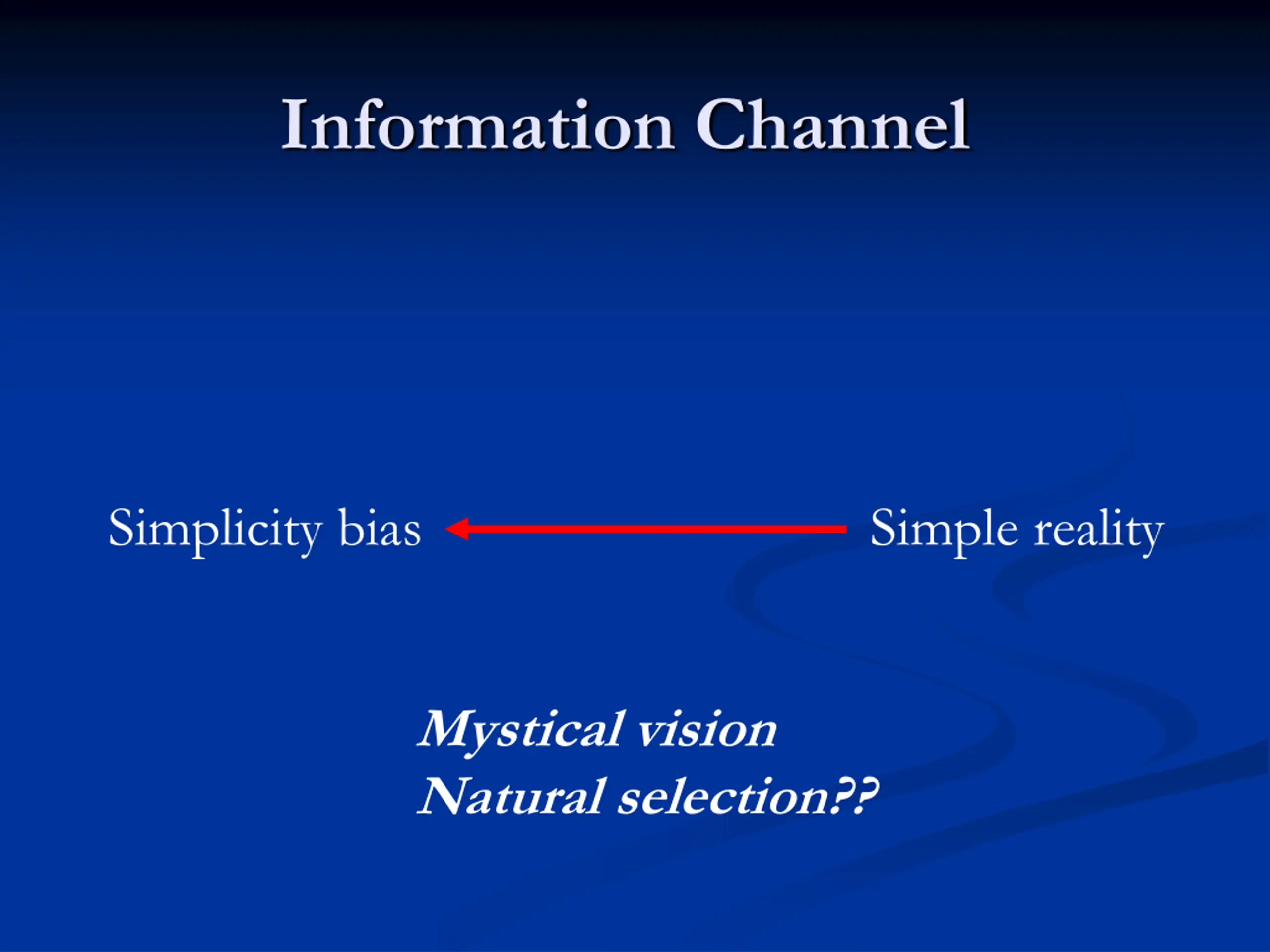 Information Channel

Simplicity bias

Simple reality

Mystical vision
Natural selection??